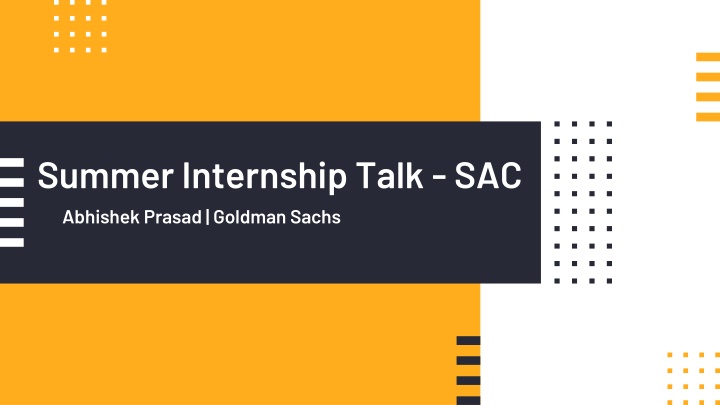 Summer Internship Talk - SAC

Abhishek Prasad | Goldman Sachs